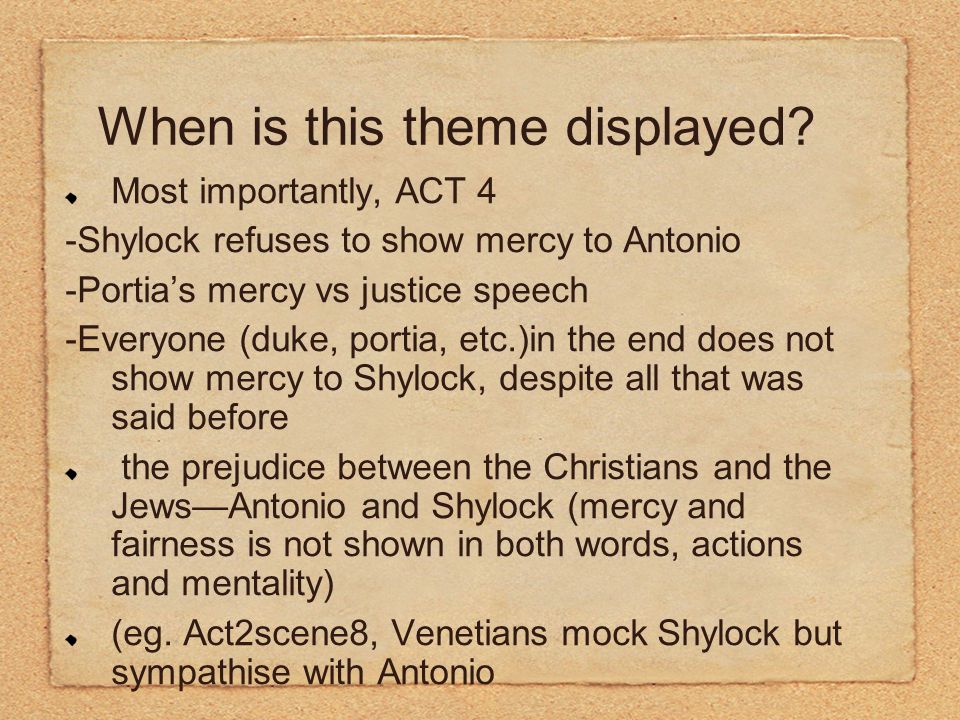 When is this theme displayed?

Most importantly, ACT 4

-Shylock refuses to show mercy to Antonio

-Portia’s mercy vs justice speech

-Everyone (duke, portia, etc.)in the end does not show mercy to Shylock, despite all that was said before

the prejudice between the Christians and the Jews—Antonio and Shylock (mercy and fairness is not shown in both words, actions and mentality)

(eg. Act2scene8, Venetians mock Shylock but sympathise with Antonio